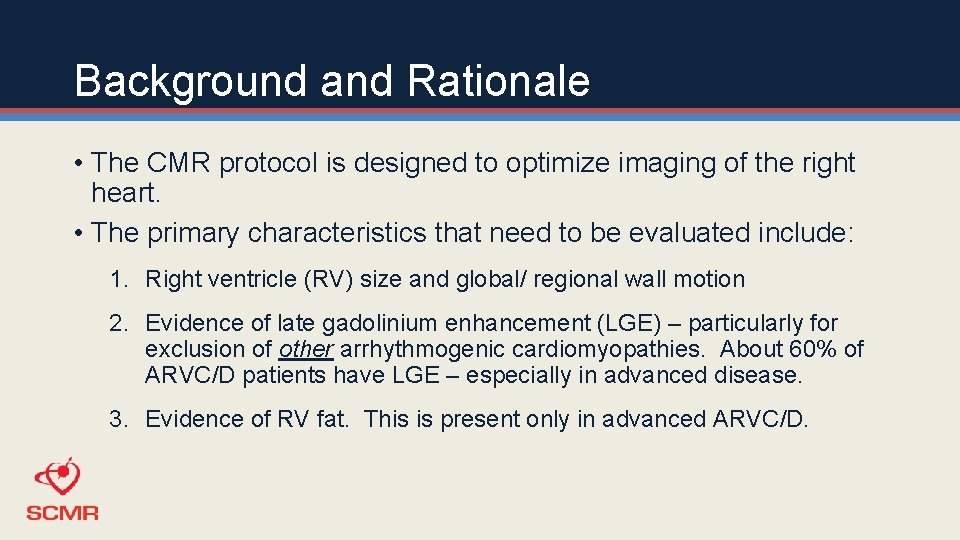 Background and Rationale

• The CMR protocol is designed to optimize imaging of the right heart.
• The primary characteristics that need to be evaluated include:

1. Right ventricle (RV) size and global/ regional wall motion
2. Evidence of late gadolinium enhancement (LGE) – particularly for exclusion of other arrhythmogenic cardiomyopathies. About 60% of ARVC/D patients have LGE – especially in advanced disease.
3. Evidence of RV fat. This is present only in advanced ARVC/D.

SCMR